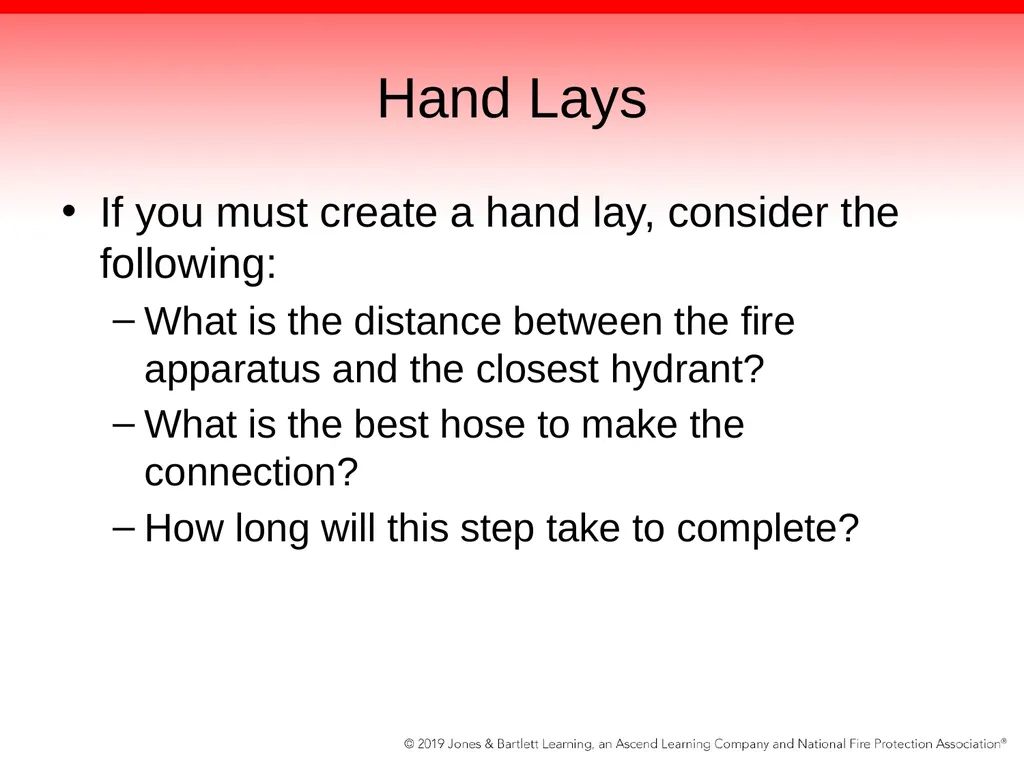 Hand Lays

• If you must create a hand lay, consider the following:

– What is the distance between the fire apparatus and the closest hydrant?

– What is the best hose to make the connection?

– How long will this step take to complete?

© 2019 Jones & Bartlett Learning, an Ascend Learning Company and National Fire Protection Association®